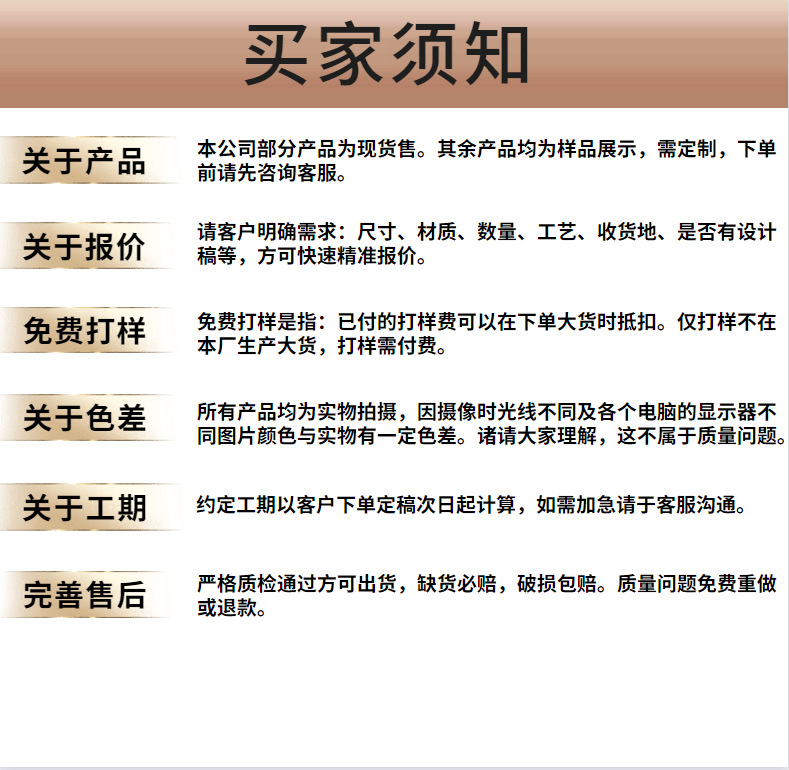 买家须知

关于产品

本公司部分产品为现货售。其余产品均为样品展示，需定制，下单前请先咨询客服。

关于报价

请客户明确需求：尺寸、材质、数量、工艺、收货地、是否有设计稿等，方可快速精准报价。

免费打样

免费打样是指：已付的打样费可以在下单大货时抵扣。仅打样不在本厂生产大货，打样需付费。

关于色差

所有产品均为实物拍摄，因摄像时光线不同及各个电脑的显示器不同图片颜色与实物有一定色差。诸请大家理解，这不属于质量问题。

关于工期

约定工期以客户下单定稿次日起计算，如需加急请于客服沟通。

完善售后

严格质检通过方可出货，缺货必赔，破损包赔。质量问题免费重做或退款。